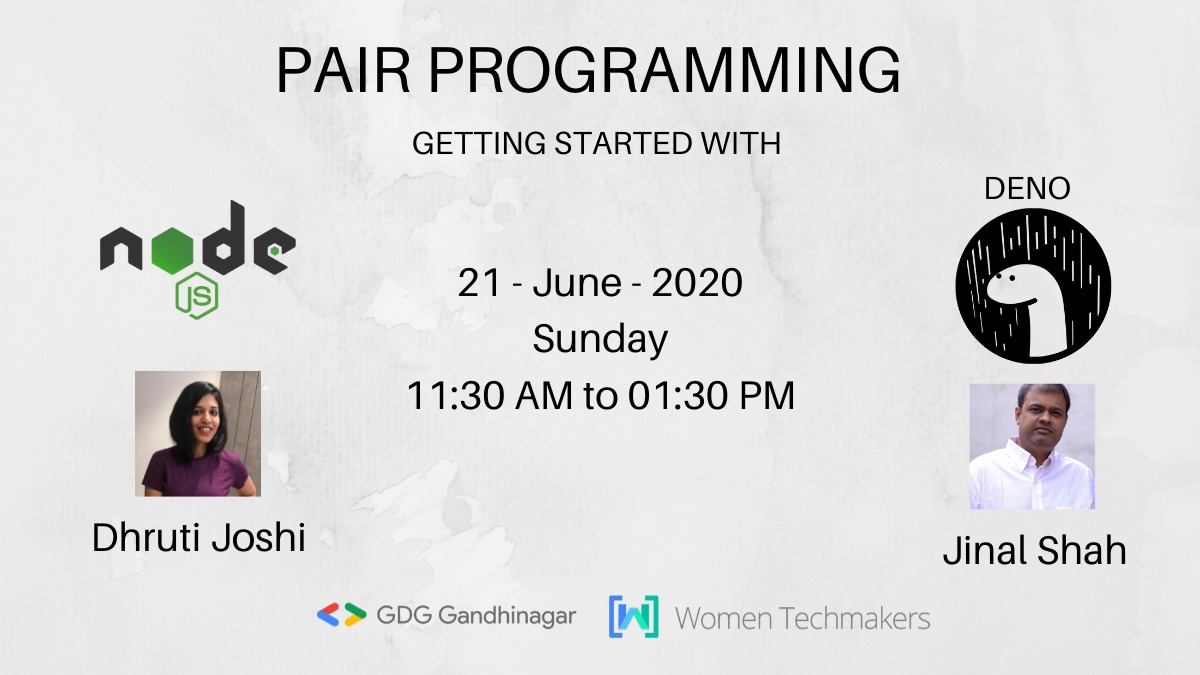 PAIR PROGRAMMING

GETTING STARTED WITH

node
JS

DENO

21 - June - 2020
Sunday
11:30 AM to 01:30 PM

Dhruti Joshi

Jinal Shah

GDG Gandhinagar

W Women Techmakers